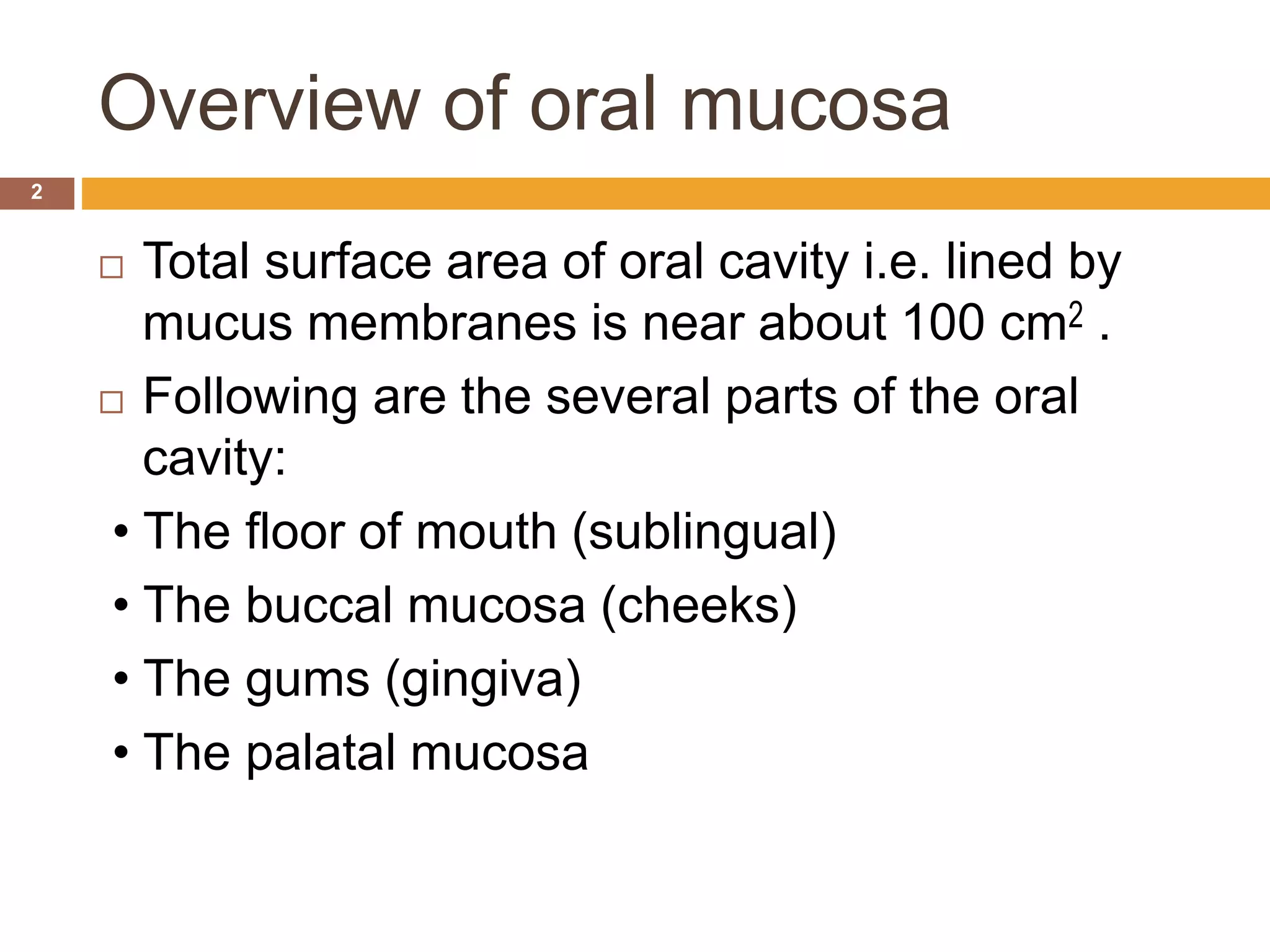 Overview of oral mucosa

2

□ Total surface area of oral cavity i.e. lined by mucus membranes is near about 100 $cm^2$ .

□ Following are the several parts of the oral cavity:

• The floor of mouth (sublingual)

• The buccal mucosa (cheeks)

• The gums (gingiva)

• The palatal mucosa